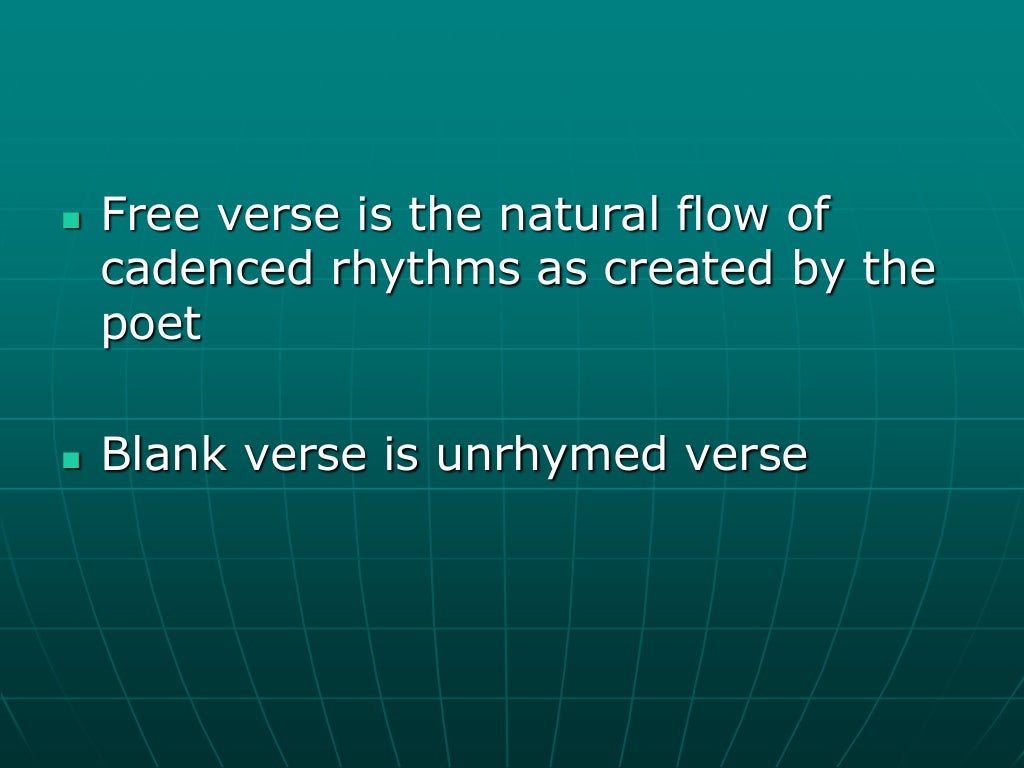 - Free verse is the natural flow of cadenced rhythms as created by the poet

- Blank verse is unrhymed verse